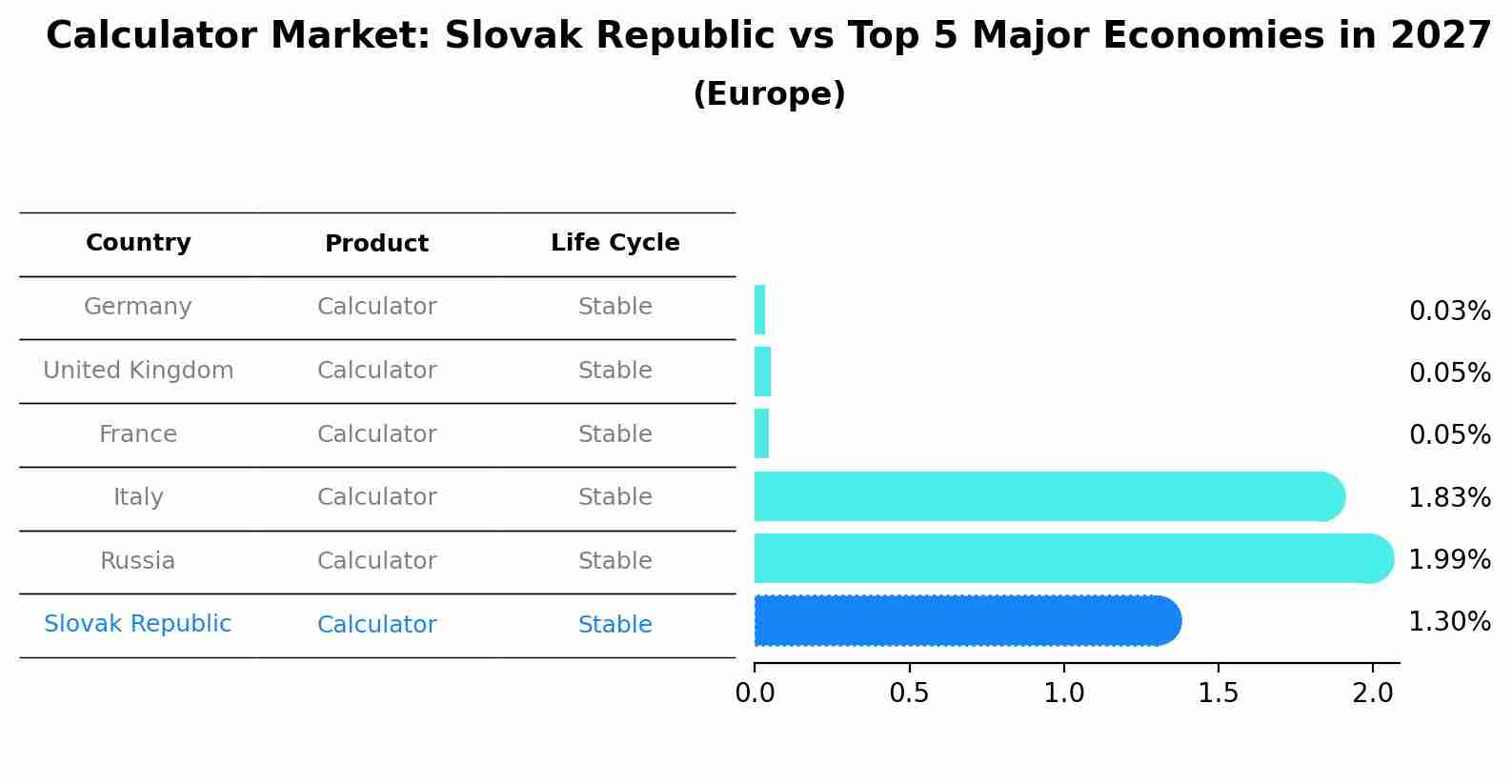 Calculator Market: Slovak Republic vs Top 5 Major Economies in 2027
(Europe)

| Country | Product | Life Cycle |
|---|---|---|
| Germany | Calculator | Stable |
| United Kingdom | Calculator | Stable |
| France | Calculator | Stable |
| Italy | Calculator | Stable |
| Russia | Calculator | Stable |
| Slovak Republic | Calculator | Stable |

0.03%
0.05%
0.05%
1.83%
1.99%
1.30%

0.0 0.5 1.0 1.5 2.0